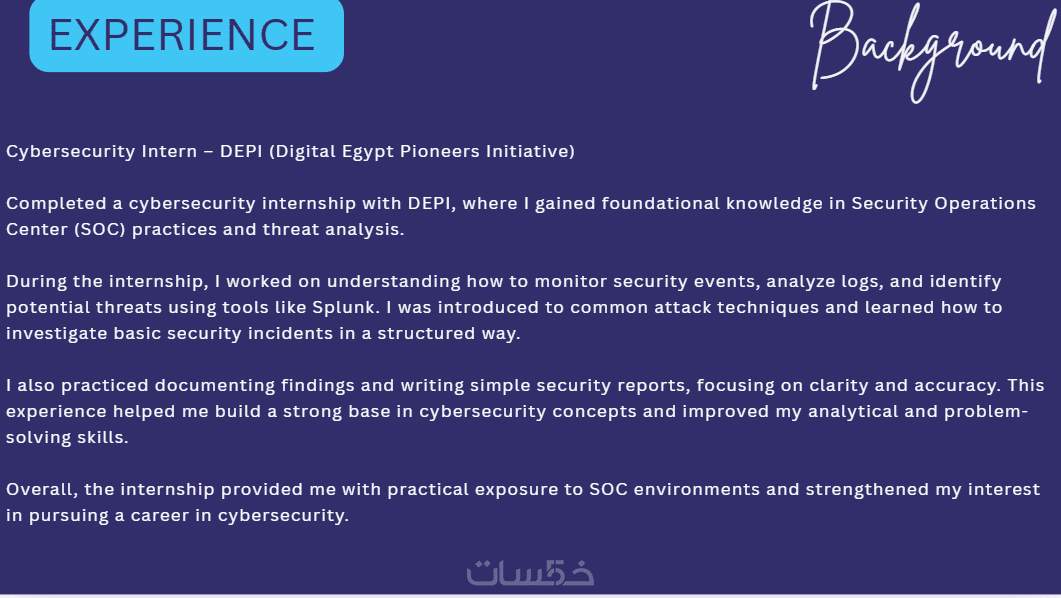 EXPERIENCE

Background

Cybersecurity Intern – DEPI (Digital Egypt Pioneers Initiative)

Completed a cybersecurity internship with DEPI, where I gained foundational knowledge in Security Operations Center (SOC) practices and threat analysis.

During the internship, I worked on understanding how to monitor security events, analyze logs, and identify potential threats using tools like Splunk. I was introduced to common attack techniques and learned how to investigate basic security incidents in a structured way.

I also practiced documenting findings and writing simple security reports, focusing on clarity and accuracy. This experience helped me build a strong base in cybersecurity concepts and improved my analytical and problem-solving skills.

Overall, the internship provided me with practical exposure to SOC environments and strengthened my interest in pursuing a career in cybersecurity.

خمسات